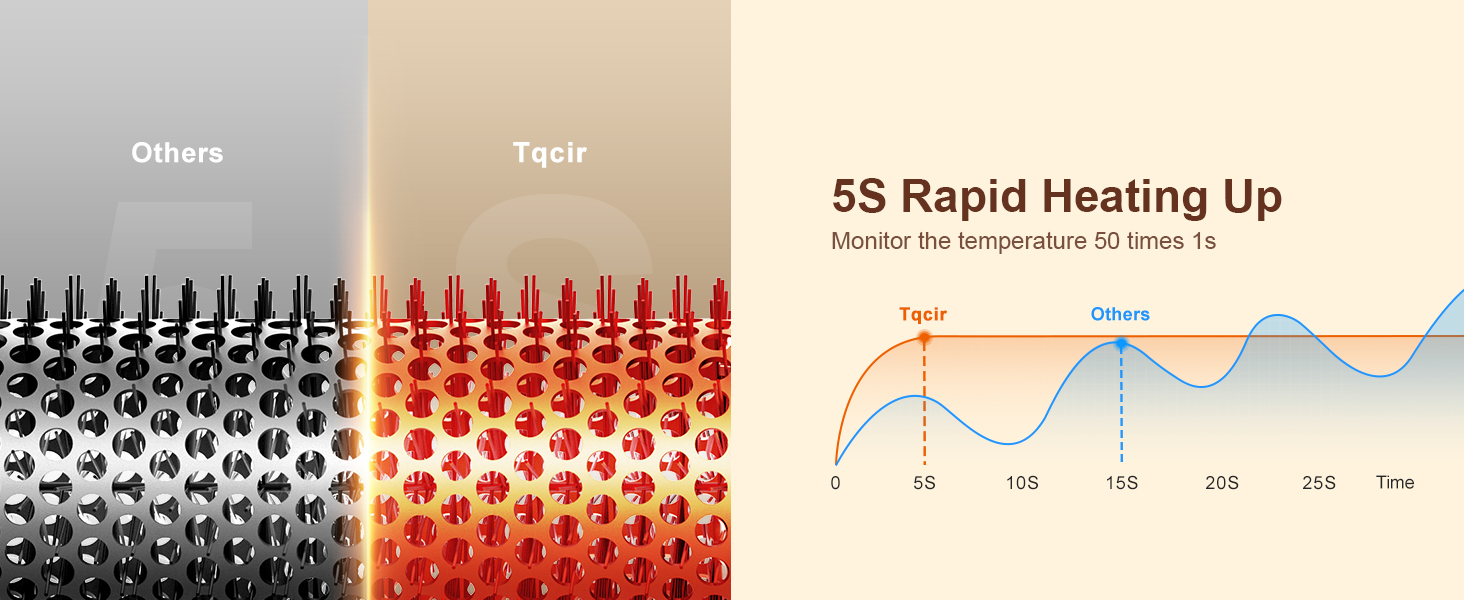 Others

Tqcir

5S Rapid Heating Up

Monitor the temperature 50 times 1s

Tqcir

Others

0 5S 10S 15S 20S 25S Time